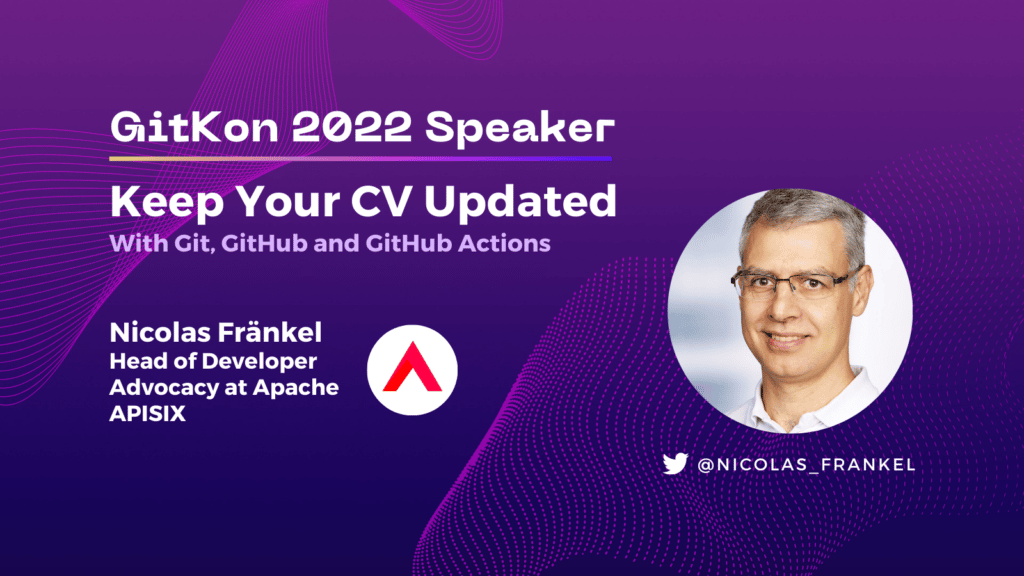 GitKon 2022 Speaker

Keep Your CV Updated

With Git, GitHub and GitHub Actions

Nicolas Fränkel
Head of Developer Advocacy at Apache APISIX

@NICOLAS_FRANKEL